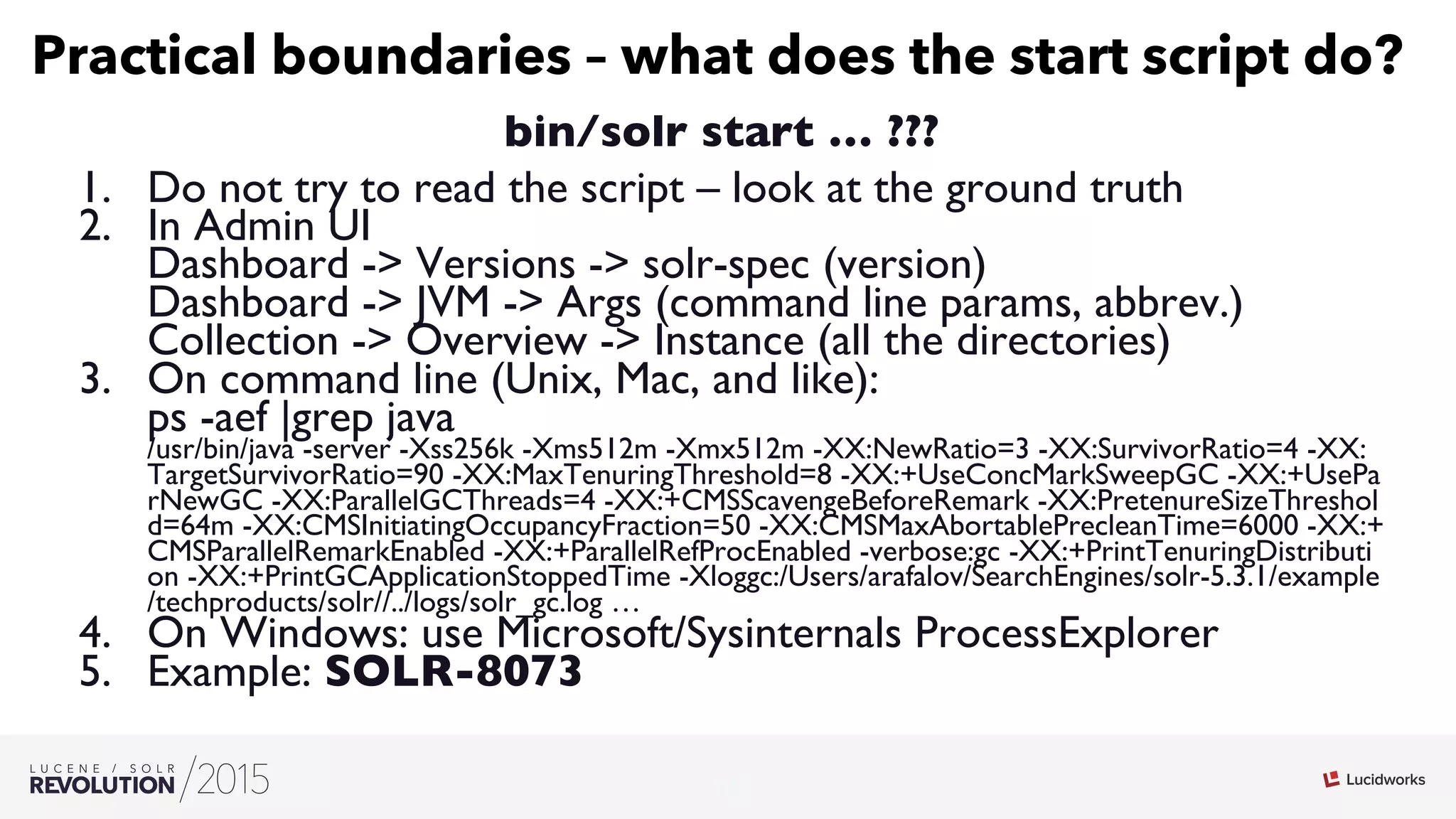 Practical boundaries – what does the start script do?

bin/solr start … ???

1. Do not try to read the script – look at the ground truth
2. In Admin UI
Dashboard -> Versions -> solr-spec (version)
Dashboard -> JVM -> Args (command line params, abbrev.)
Collection -> Overview -> Instance (all the directories)
3. On command line (Unix, Mac, and like):
ps -aef |grep java
/usr/bin/java -server -Xss256k -Xms512m -Xmx512m -XX:NewRatio=3 -XX:SurvivorRatio=4 -XX:TargetSurvivorRatio=90 -XX:MaxTenuringThreshold=8 -XX:+UseConcMarkSweepGC -XX:+UseParNewGC -XX:ParallelGCThreads=4 -XX:+CMSScavengeBeforeRemark -XX:PretenureSizeThreshold=64m -XX:CMSInitiatingOccupancyFraction=50 -XX:CMSMaxAbortablePrecleanTime=6000 -XX:+CMSParallelRemarkEnabled -XX:+ParallelRefProcEnabled -verbose:gc -XX:+PrintTenuringDistribution -XX:+PrintGCApplicationStoppedTime -Xloggc:/Users/arafalov/SearchEngines/solr-5.3.1/example/techproducts/solr//../logs/solr_gc.log …
4. On Windows: use Microsoft/Sysinternals ProcessExplorer
5. Example: SOLR-8073

LUCENE / SOLR REVOLUTION /2015

Lucidworks